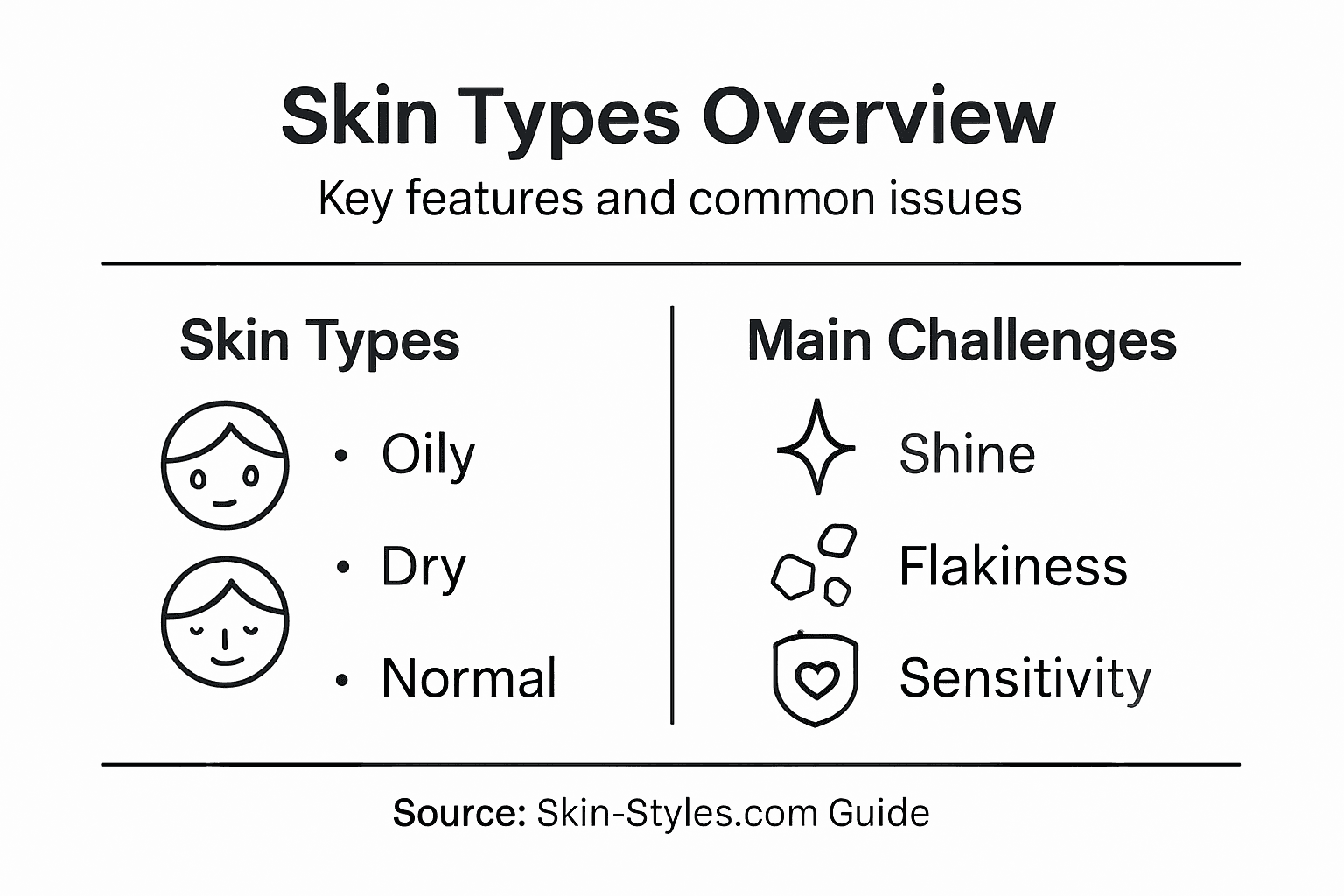 Skin Types Overview

Key features and common issues

Skin Types

• Oily
• Dry
• Normal

Main Challenges

Shine
Flakiness
Sensitivity

Source: Skin-Styles.com Guide